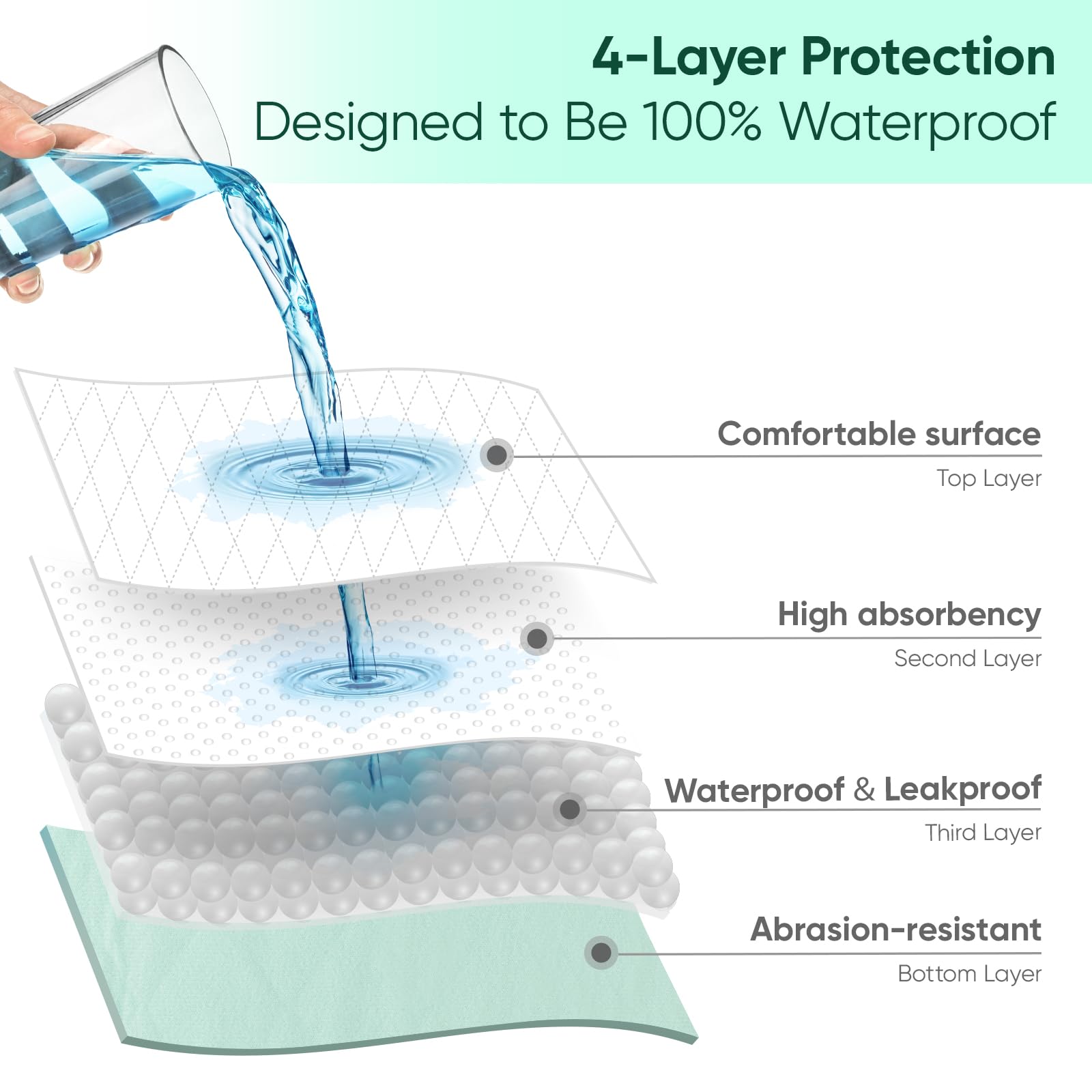 4-Layer Protection
Designed to Be 100% Waterproof

Comfortable surface
Top Layer

High absorbency
Second Layer

Waterproof & Leakproof
Third Layer

Abrasion-resistant
Bottom Layer